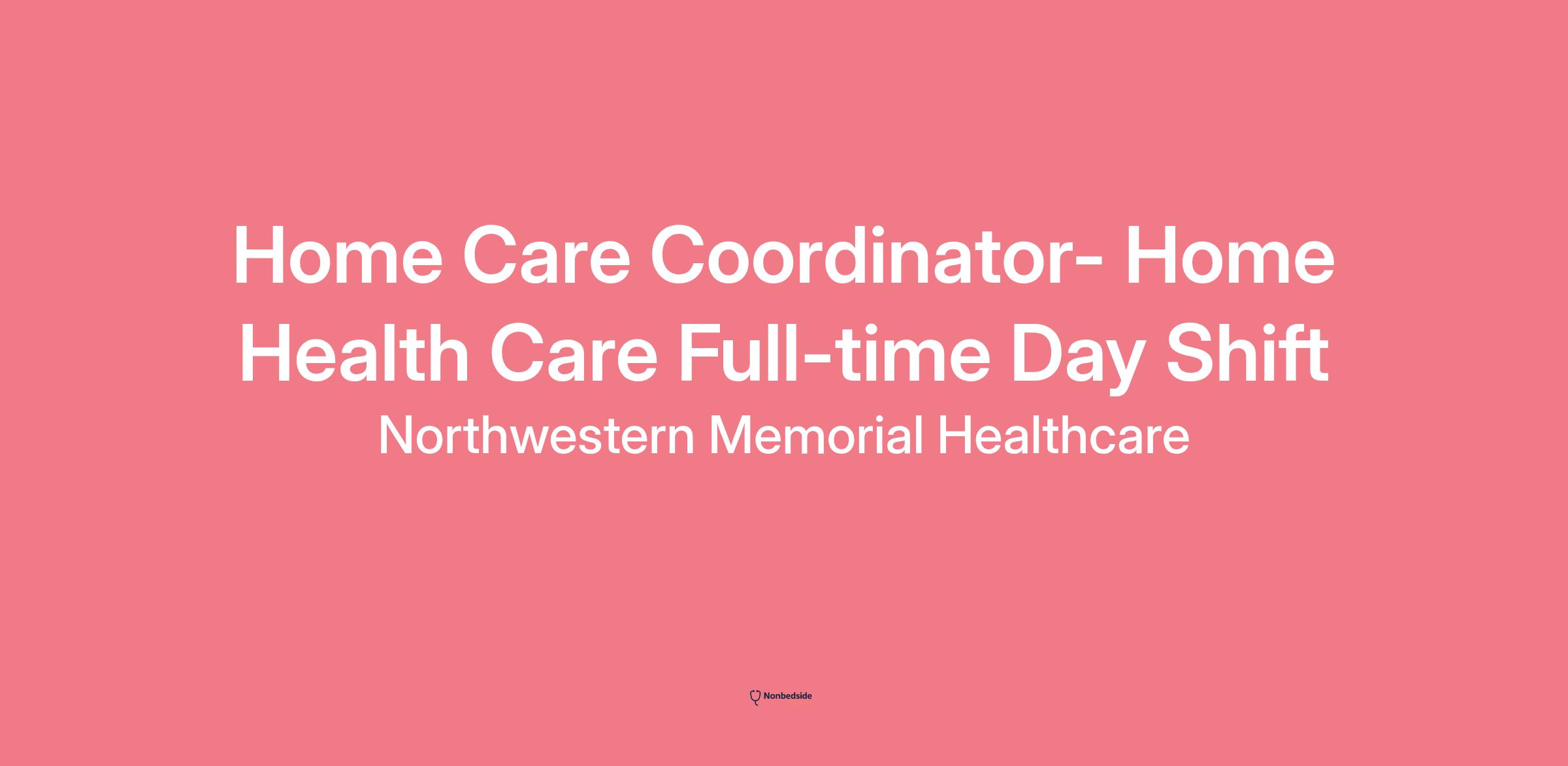 Home Care Coordinator- Home Health Care Full-time Day Shift

Northwestern Memorial Healthcare

Nonbedside